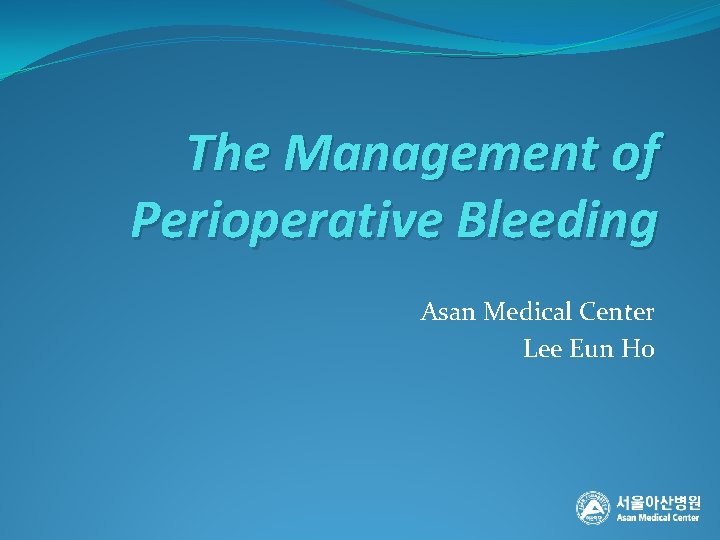 The Management of Perioperative Bleeding

Asan Medical Center
Lee Eun Ho

서울아산병원
Asan Medical Center